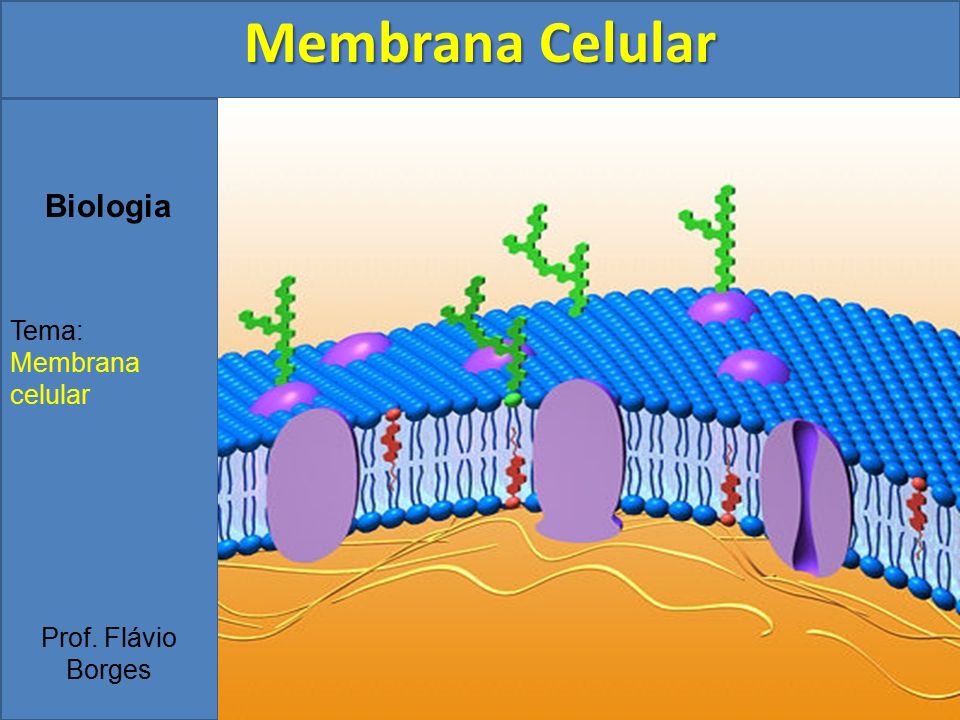 Membrana Celular

Biologia

Tema:
Membrana celular

Prof. Flávio Borges